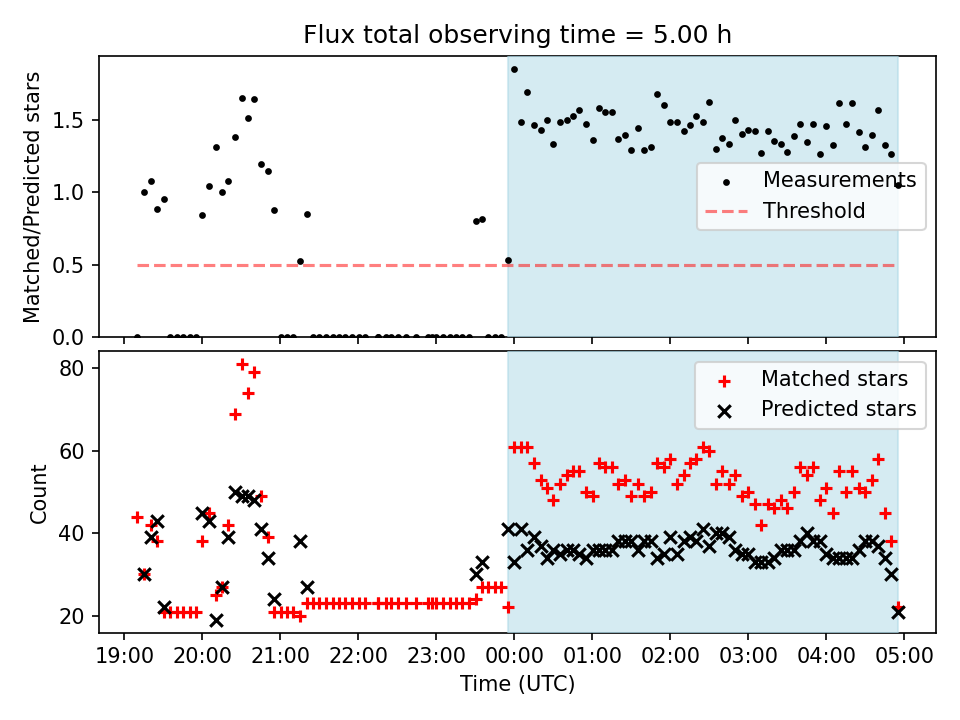 Flux total observing time = 5.00 h

Matched/Predicted stars

1.5
1.0
0.5
0.0

Measurements
Threshold

Count

80
60
40
20

Matched stars
Predicted stars

19:00 20:00 21:00 22:00 23:00 00:00 01:00 02:00 03:00 04:00 05:00

Time (UTC)